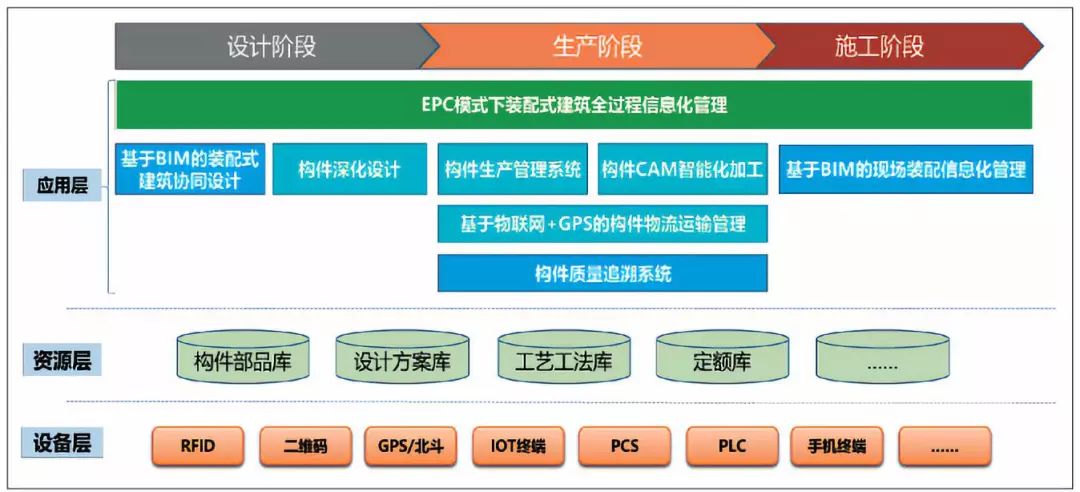 设计阶段
生产阶段
施工阶段

EPC模式下装配式建筑全过程信息化管理

应用层

基于BIM的装配式建筑协同设计
构件深化设计
构件生产管理系统
构件CAM智能化加工
基于BIM的现场装配信息化管理
基于物联网+GPS的构件物流运输管理
构件质量追溯系统

资源层

构件部品库
设计方案库
工艺工法库
定额库
......

设备层

RFID
二维码
GPS/北斗
IOT终端
PCS
PLC
手机终端
......